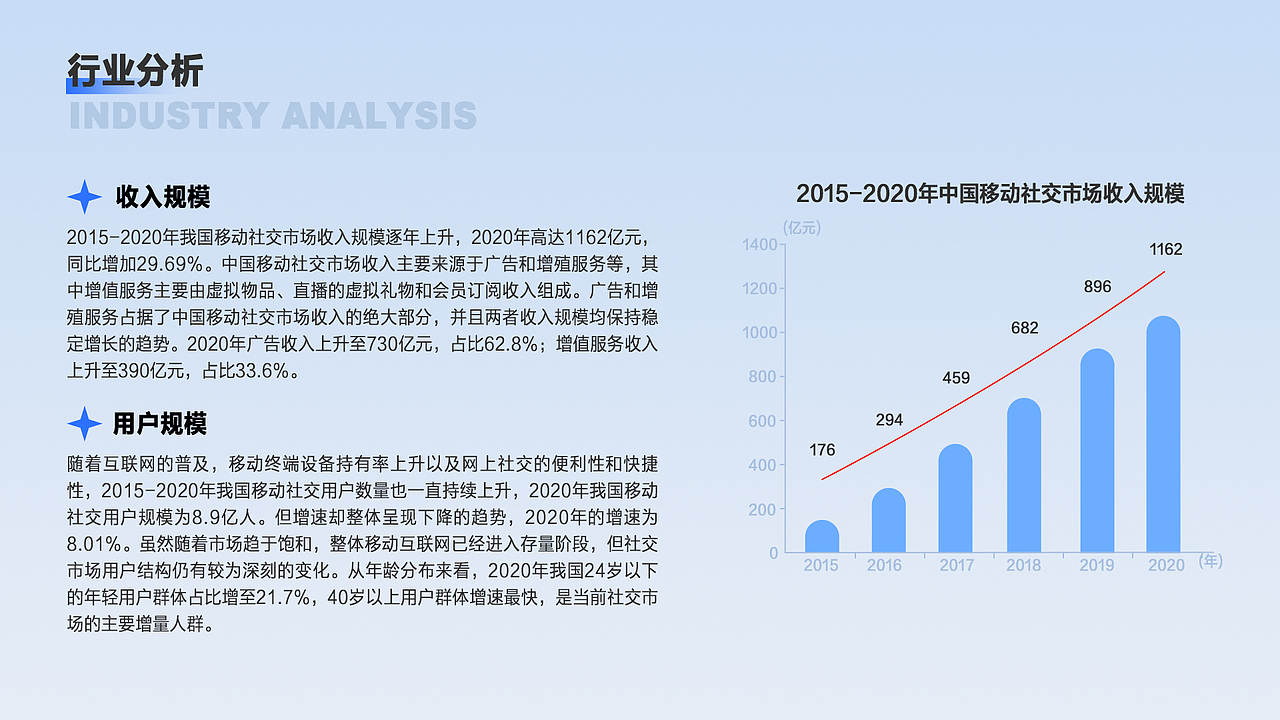 行业分析
INDUSTRY ANALYSIS

收入规模
2015-2020年我国移动社交市场收入规模逐年上升，2020年高达1162亿元，同比增加29.69%。中国移动社交市场收入主要来源于广告和增殖服务等，其中增值服务主要由虚拟物品、直播的虚拟礼物和会员订阅收入组成。广告和增殖服务占据了中国移动社交市场收入的绝大部分，并且两者收入规模均保持稳定增长的趋势。2020年广告收入上升至730亿元，占比62.8%；增值服务收入上升至390亿元，占比33.6%。

用户规模
随着互联网的普及，移动终端设备持有率上升以及网上社交的便利性和快捷性，2015-2020年我国移动社交用户数量也一直持续上升，2020年我国移动社交用户规模为8.9亿人。但增速却整体呈现下降的趋势，2020年的增速为8.01%。虽然随着市场趋于饱和，整体移动互联网已经进入存量阶段，但社交市场用户结构仍有较为深刻的变化。从年龄分布来看，2020年我国24岁以下的年轻用户群体占比增至21.7%，40岁以上用户群体增速最快，是当前社交市场的主要增量人群。

2015-2020年中国移动社交市场收入规模
(亿元)
1400
1200
1000
800
600
400
200
0
176
294
459
682
896
1162
2015
2016
2017
2018
2019
2020
(年)